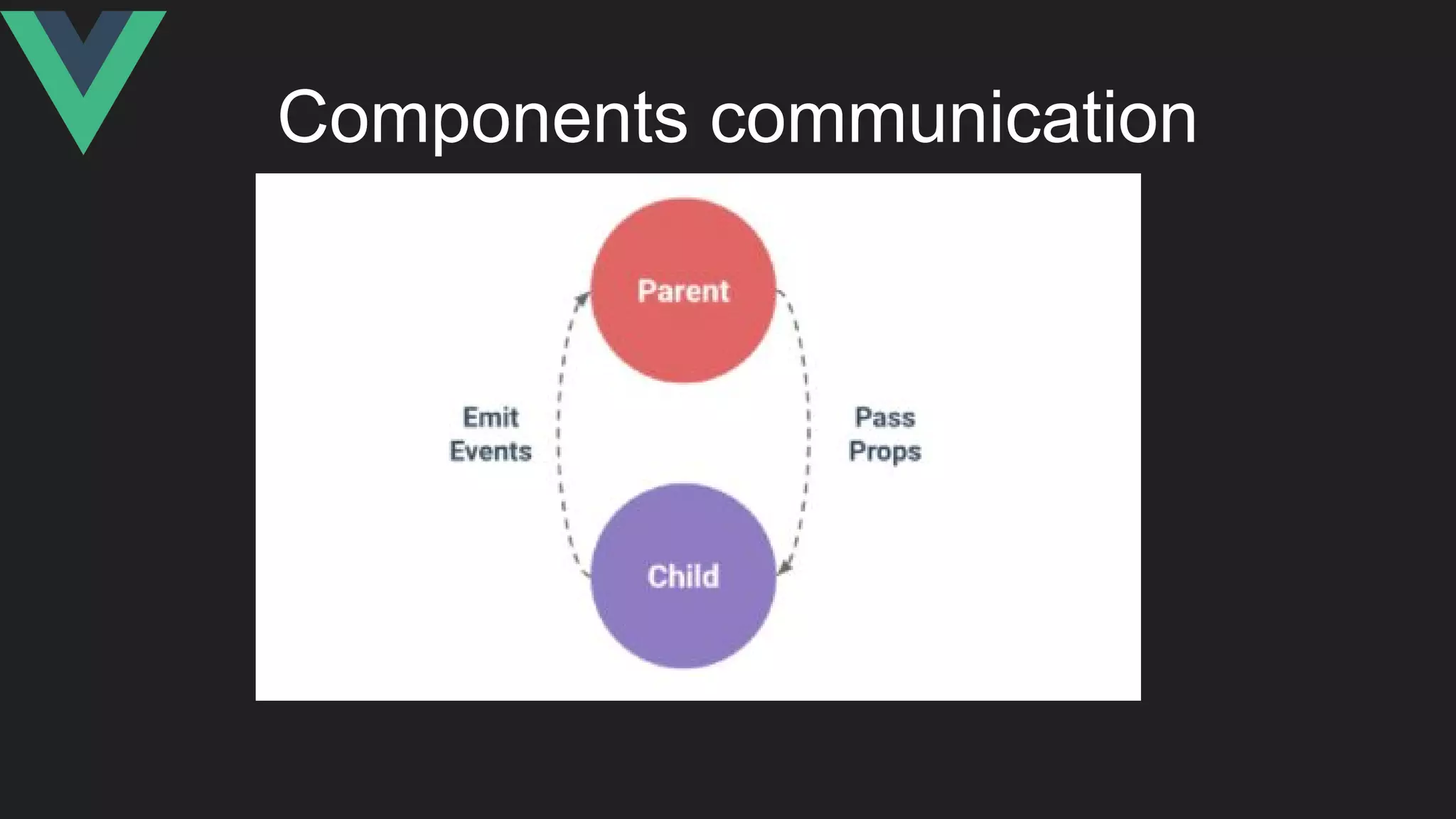 Components communication

Parent

Emit Events

Pass Props

Child